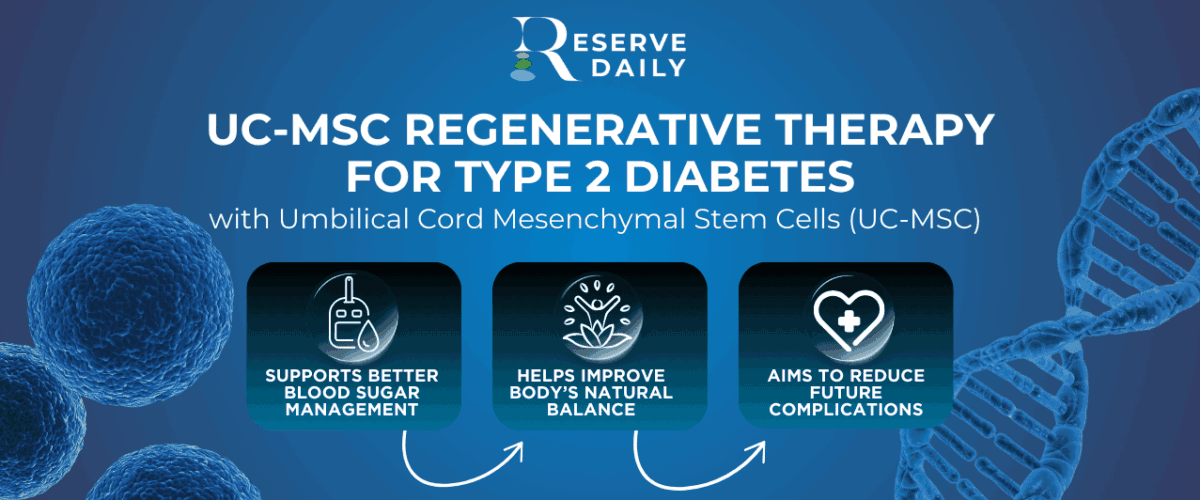 RESERVE DAILY

UC-MSC REGENERATIVE THERAPY FOR TYPE 2 DIABETES

with Umbilical Cord Mesenchymal Stem Cells (UC-MSC)

SUPPORTS BETTER BLOOD SUGAR MANAGEMENT

HELPS IMPROVE BODY'S NATURAL BALANCE

AIMS TO REDUCE FUTURE COMPLICATIONS